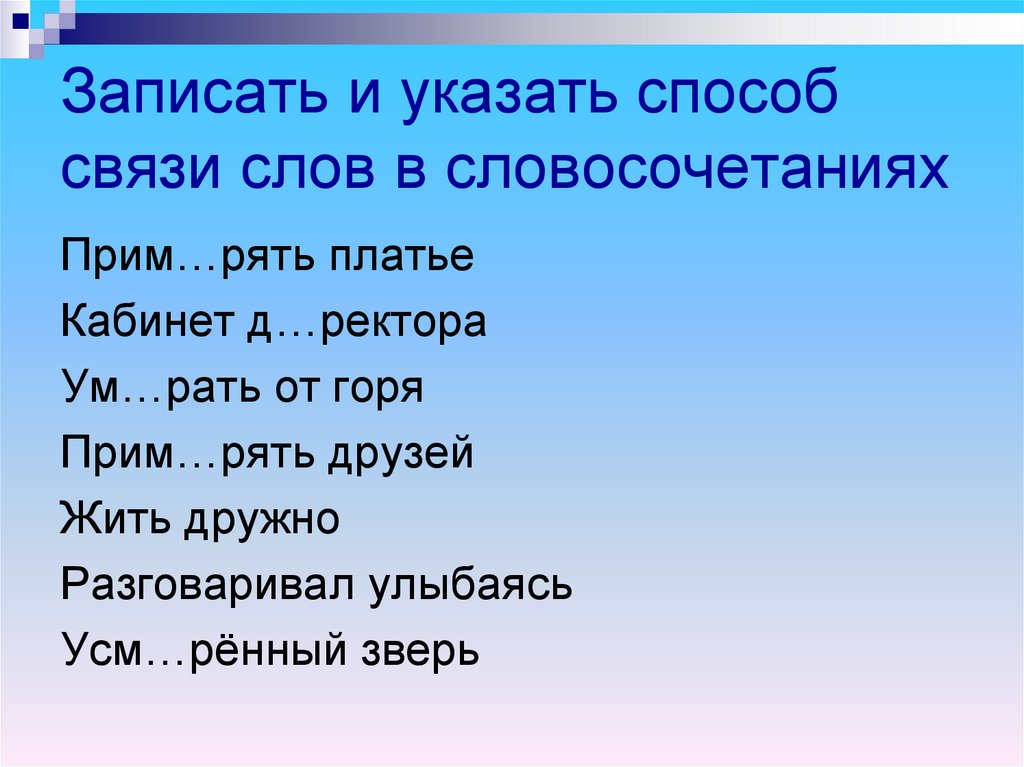 Записать и указать способ связи слов в словосочетаниях

Прим…рять платье

Кабинет д…ректора

Ум…рать от горя

Прим…рять друзей

Жить дружно

Разговаривал улыбаясь

Усм…рённый зверь